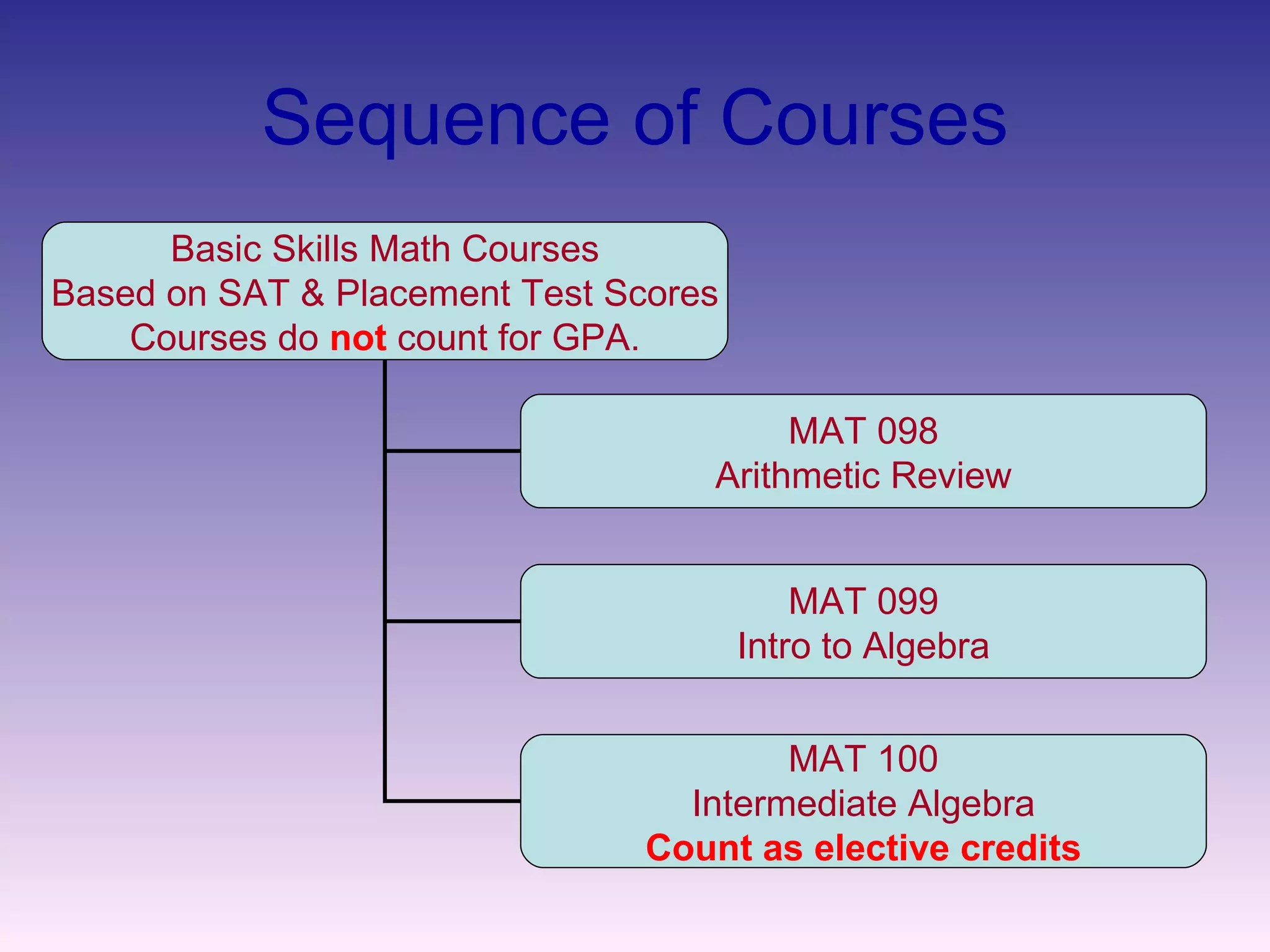 Sequence of Courses

Basic Skills Math Courses
Based on SAT & Placement Test Scores
Courses do not count for GPA.

MAT 098
Arithmetic Review

MAT 099
Intro to Algebra

MAT 100
Intermediate Algebra
Count as elective credits